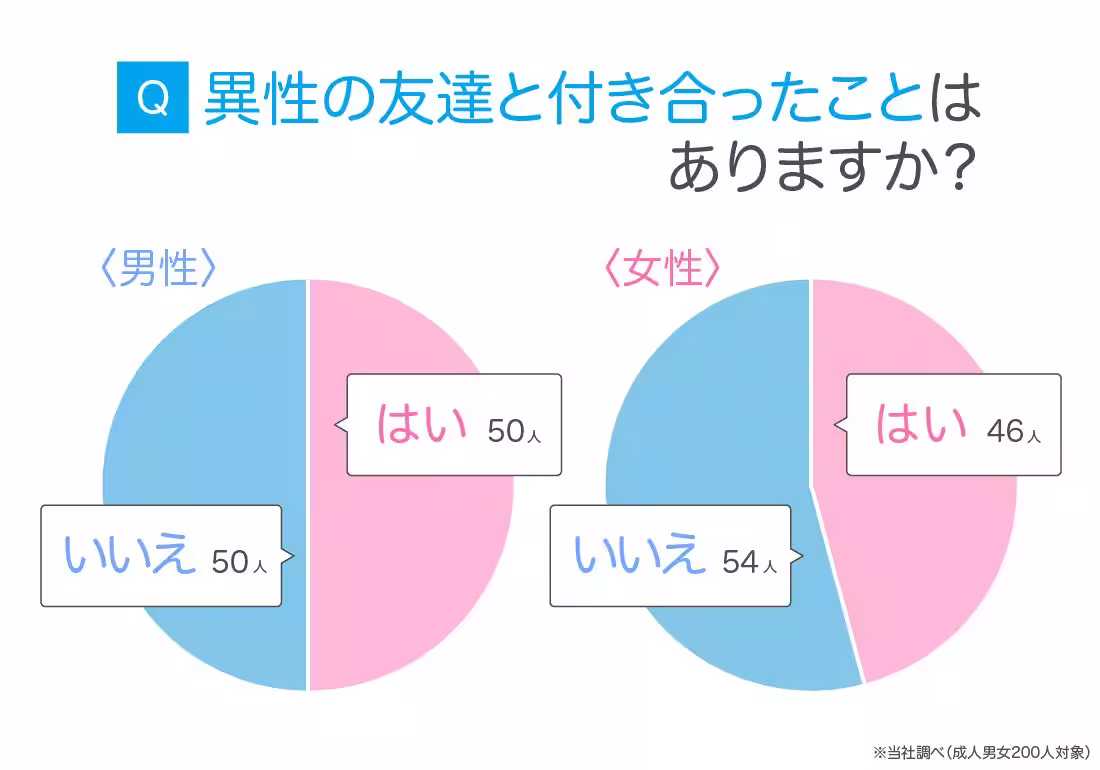 Q 異性の友達と付き合ったことはありますか?

〈男性〉

はい 50人

いいえ 50人

〈女性〉

はい 46人

いいえ 54人

※当社調べ(成人男女200人対象)